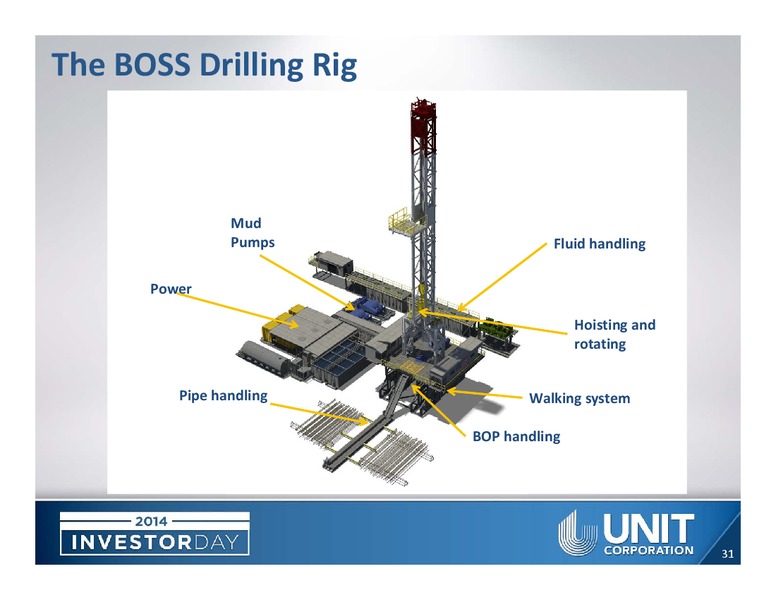 The BOSS Drilling Rig

Mud Pumps

Fluid handling

Power

Hoisting and rotating

Pipe handling

Walking system

BOP handling

2014
INVESTORDAY

UNIT
CORPORATION

31